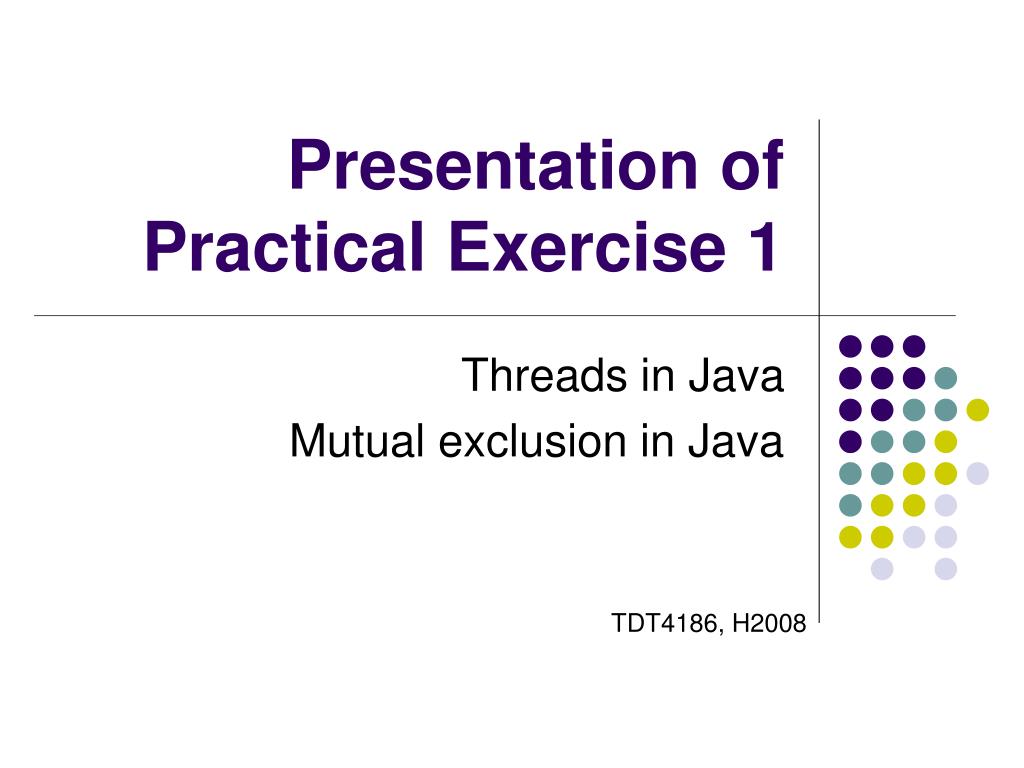 Presentation of Practical Exercise 1

Threads in Java
Mutual exclusion in Java

TDT4186, H2008